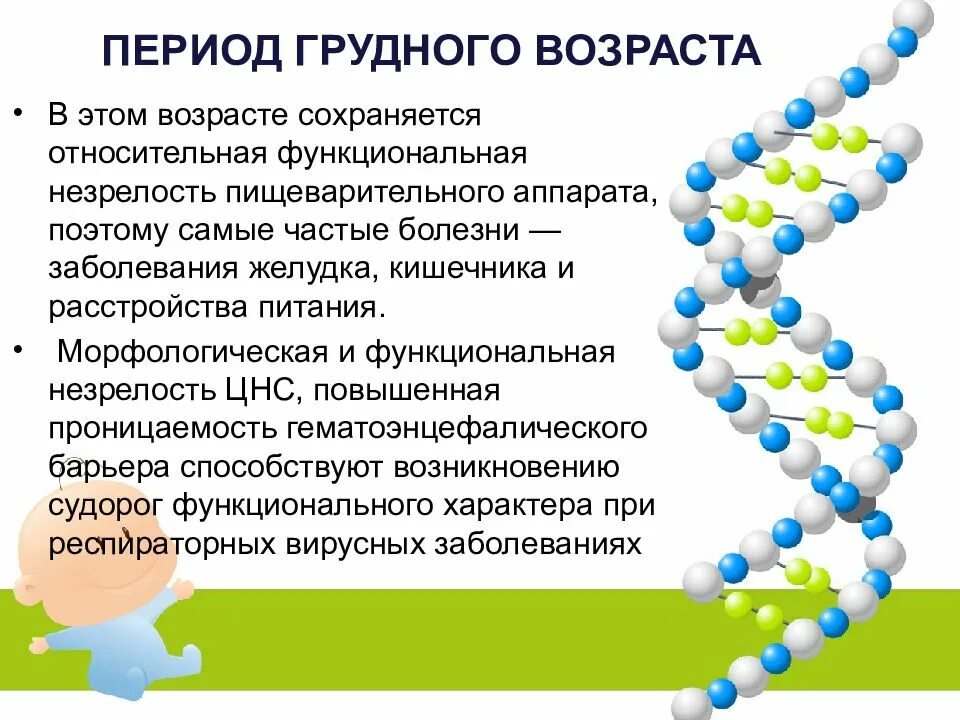 ПЕРИОД ГРУДНОГО ВОЗРАСТА

• В этом возрасте сохраняется относительная функциональная незрелость пищеварительного аппарата, поэтому самые частые болезни — заболевания желудка, кишечника и расстройства питания.

• Морфологическая и функциональная незрелость ЦНС, повышенная проницаемость гематоэнцефалического барьера способствуют возникновению судорог функционального характера при респираторных вирусных заболеваниях